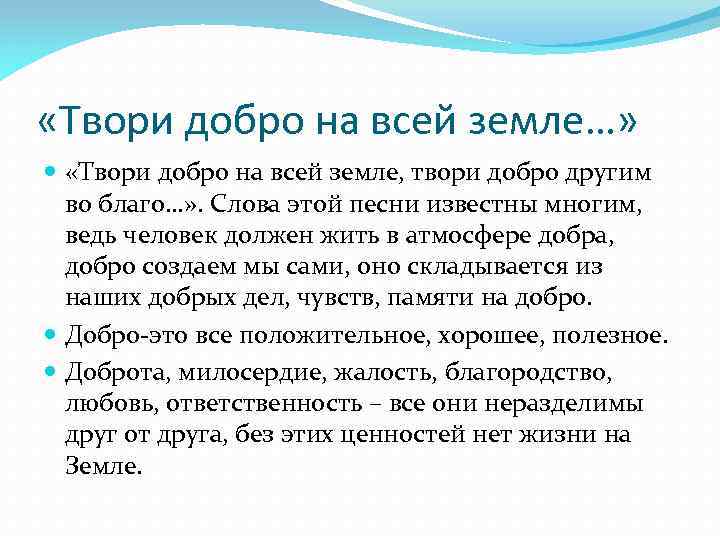 «Твори добро на всей земле…»

«Твори добро на всей земле, твори добро другим во благо…». Слова этой песни известны многим, ведь человек должен жить в атмосфере добра, добро создаем мы сами, оно складывается из наших добрых дел, чувств, памяти на добро.

Добро-это все положительное, хорошее, полезное.

Доброта, милосердие, жалость, благородство, любовь, ответственность – все они неразделимы друг от друга, без этих ценностей нет жизни на Земле.